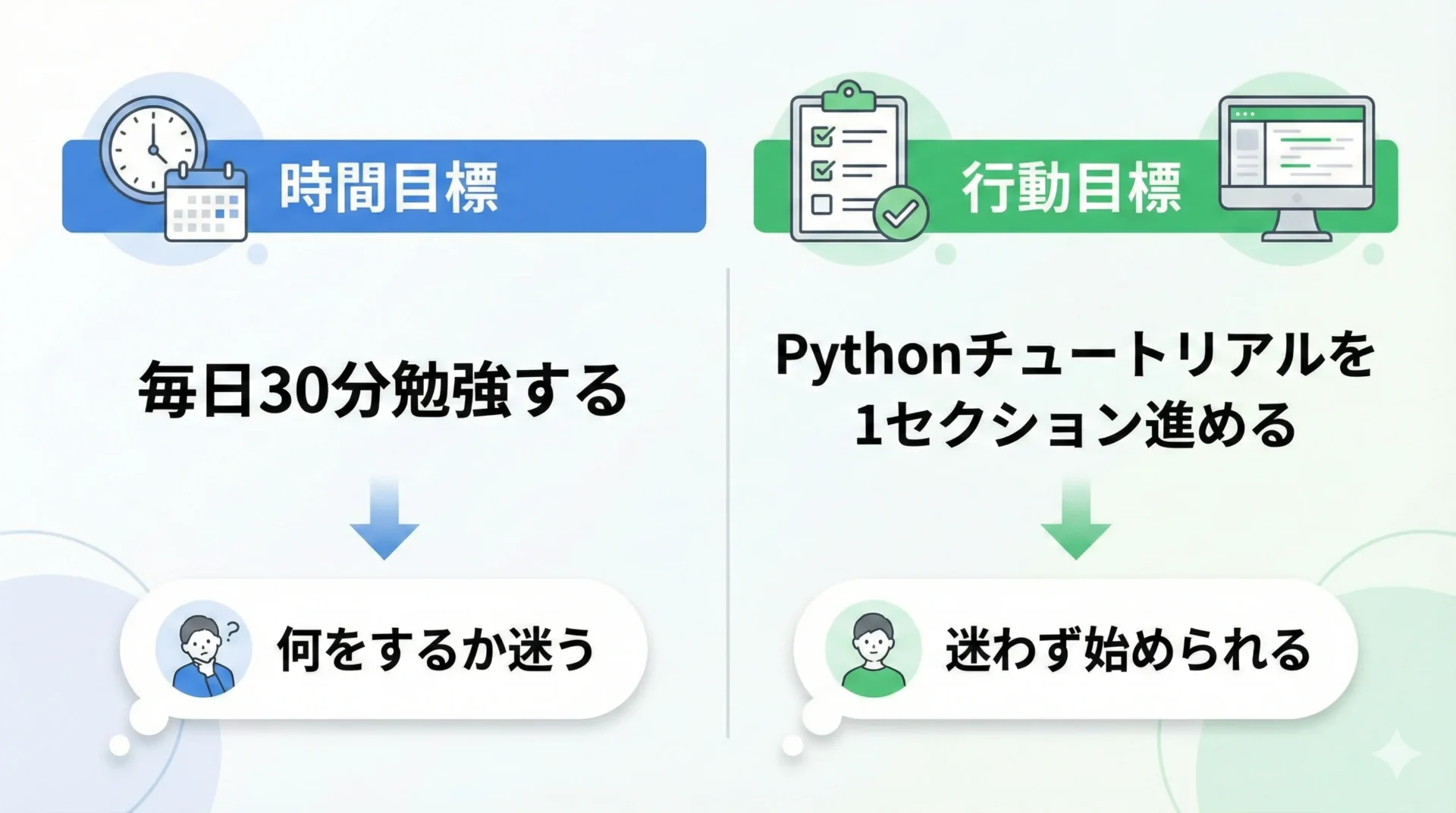 時間目標

毎日30分勉強する

何をするか迷う

行動目標

Pythonチュートリアルを1セクション進める

迷わず始められる